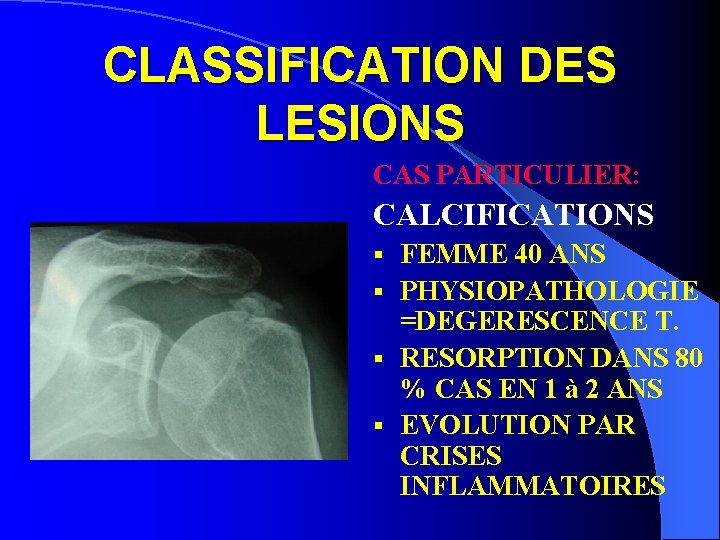 CLASSIFICATION DES LESIONS

CAS PARTICULIER:

CALCIFICATIONS

▪ FEMME 40 ANS

▪ PHYSIOPATHOLOGIE =DEGERESCENCE T.

▪ RESORPTION DANS 80 % CAS EN 1 à 2 ANS

▪ EVOLUTION PAR CRISES INFLAMMATOIRES